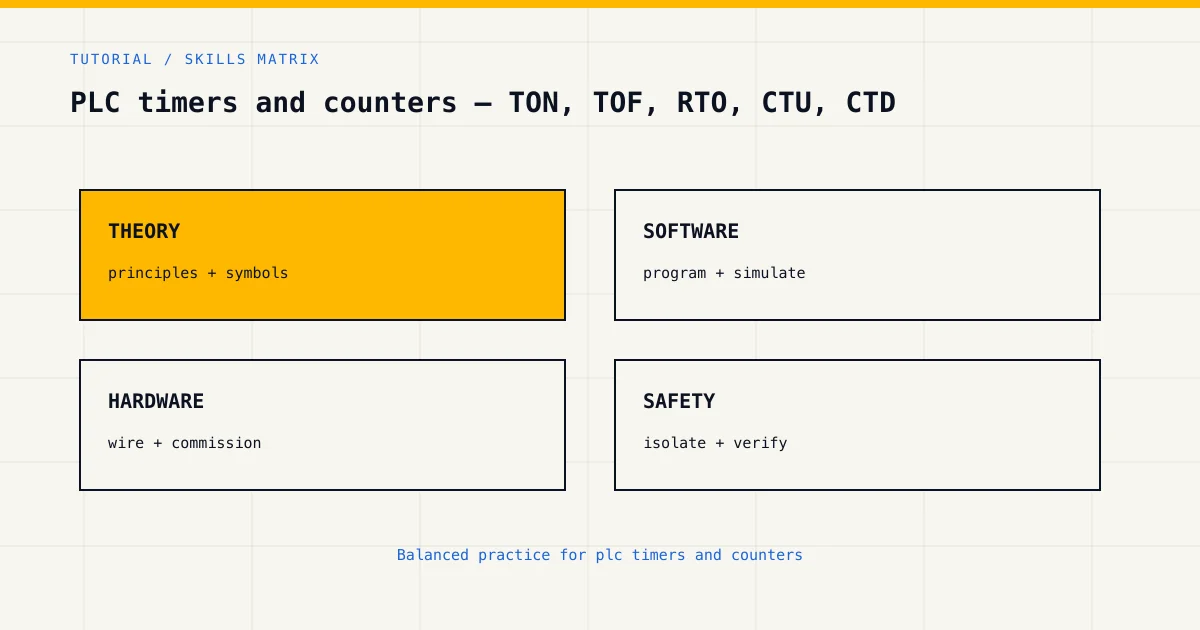 TUTORIAL / SKILLS MATRIX

PLC timers and counters — TON, TOF, RTO, CTU, CTD

THEORY

principles + symbols

SOFTWARE

program + simulate

HARDWARE

wire + commission

SAFETY

isolate + verify

Balanced practice for plc timers and counters